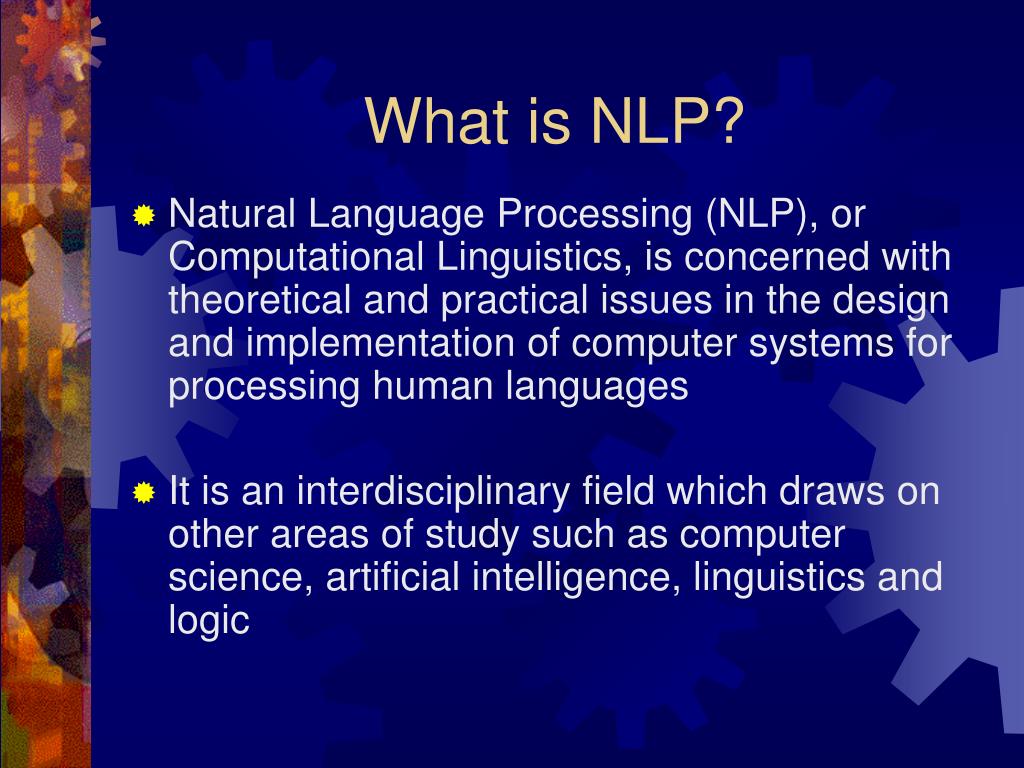 What is NLP?

Natural Language Processing (NLP), or Computational Linguistics, is concerned with theoretical and practical issues in the design and implementation of computer systems for processing human languages

It is an interdisciplinary field which draws on other areas of study such as computer science, artificial intelligence, linguistics and logic